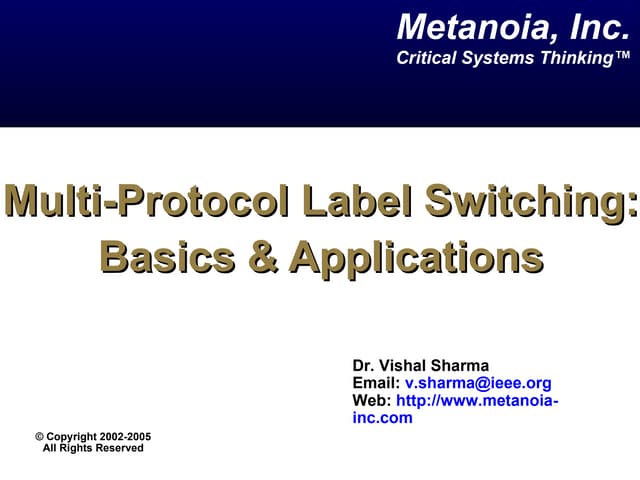 Metanoia, Inc.
Critical Systems Thinking™

Multi-Protocol Label Switching: Basics & Applications

Dr. Vishal Sharma
Email: v.sharma@ieee.org
Web: http://www.metanoia-inc.com

© Copyright 2002-2005
All Rights Reserved